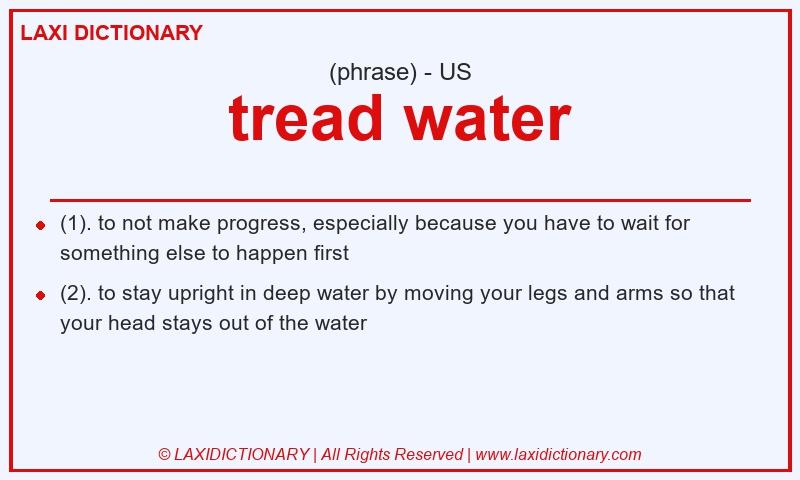 LAXI DICTIONARY

(phrase) - US

tread water

- (1). to not make progress, especially because you have to wait for something else to happen first
- (2). to stay upright in deep water by moving your legs and arms so that your head stays out of the water

© LAXIDICTIONARY | All Rights Reserved | www.laxidictionary.com